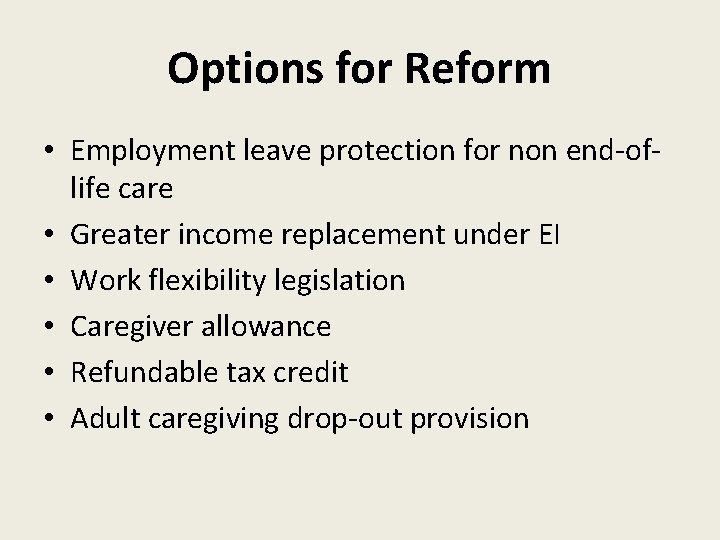 Options for Reform

• Employment leave protection for non end-of-life care
• Greater income replacement under EI
• Work flexibility legislation
• Caregiver allowance
• Refundable tax credit
• Adult caregiving drop-out provision